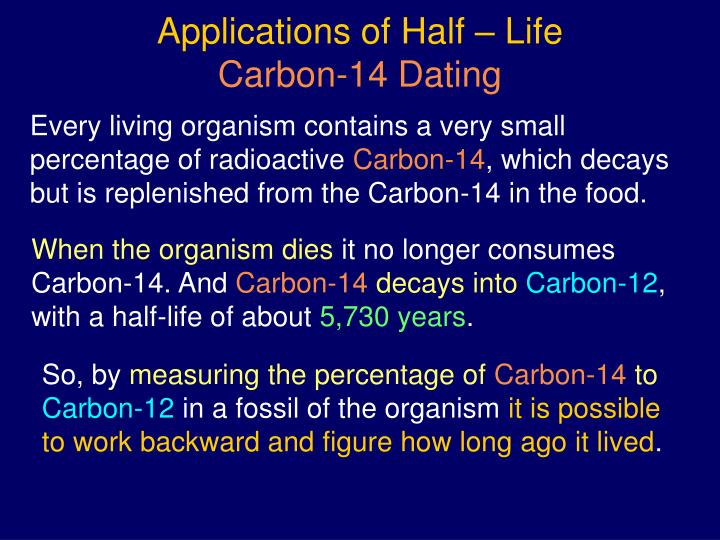 Applications of Half – Life
Carbon-14 Dating

Every living organism contains a very small percentage of radioactive Carbon-14, which decays but is replenished from the Carbon-14 in the food.

When the organism dies it no longer consumes Carbon-14. And Carbon-14 decays into Carbon-12, with a half-life of about 5,730 years.

So, by measuring the percentage of Carbon-14 to Carbon-12 in a fossil of the organism it is possible to work backward and figure how long ago it lived.